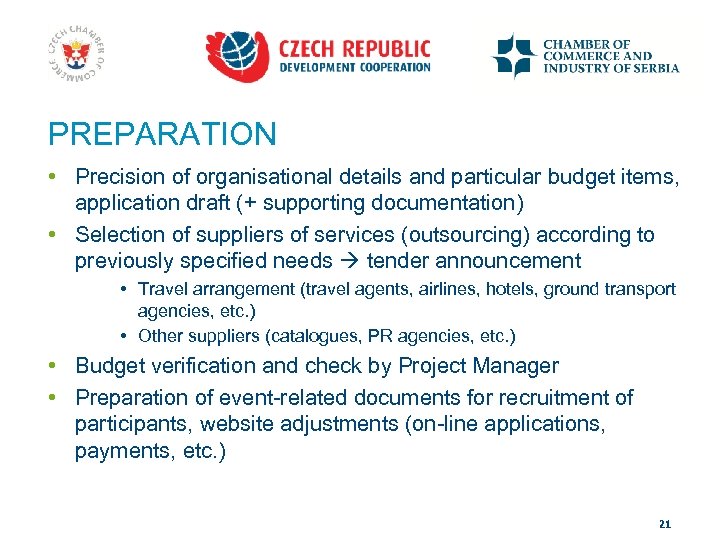 CZECH CHAMBER OF COMMERCE

CZECH REPUBLIC
DEVELOPMENT COOPERATION

CHAMBER OF
COMMERCE AND
INDUSTRY OF SERBIA

PREPARATION

• Precision of organisational details and particular budget items, application draft (+ supporting documentation)
• Selection of suppliers of services (outsourcing) according to previously specified needs → tender announcement
  • Travel arrangement (travel agents, airlines, hotels, ground transport agencies, etc.)
  • Other suppliers (catalogues, PR agencies, etc.)
• Budget verification and check by Project Manager
• Preparation of event-related documents for recruitment of participants, website adjustments (on-line applications, payments, etc.)

21